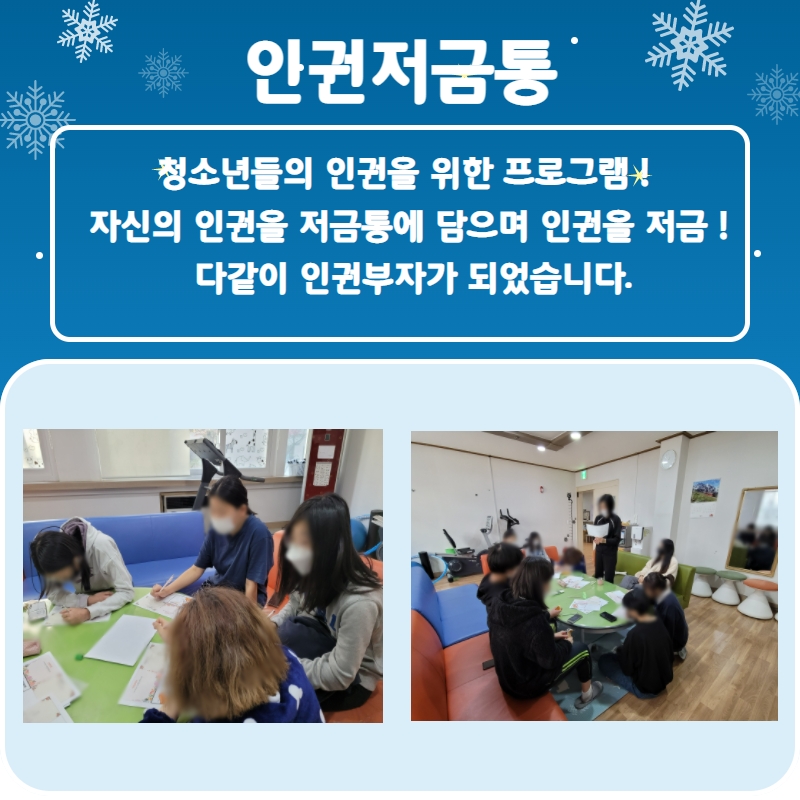 인권저금통

청소년들의 인권을 위한 프로그램!
자신의 인권을 저금통에 담으며 인권을 저금 !
다같이 인권부자가 되었습니다.